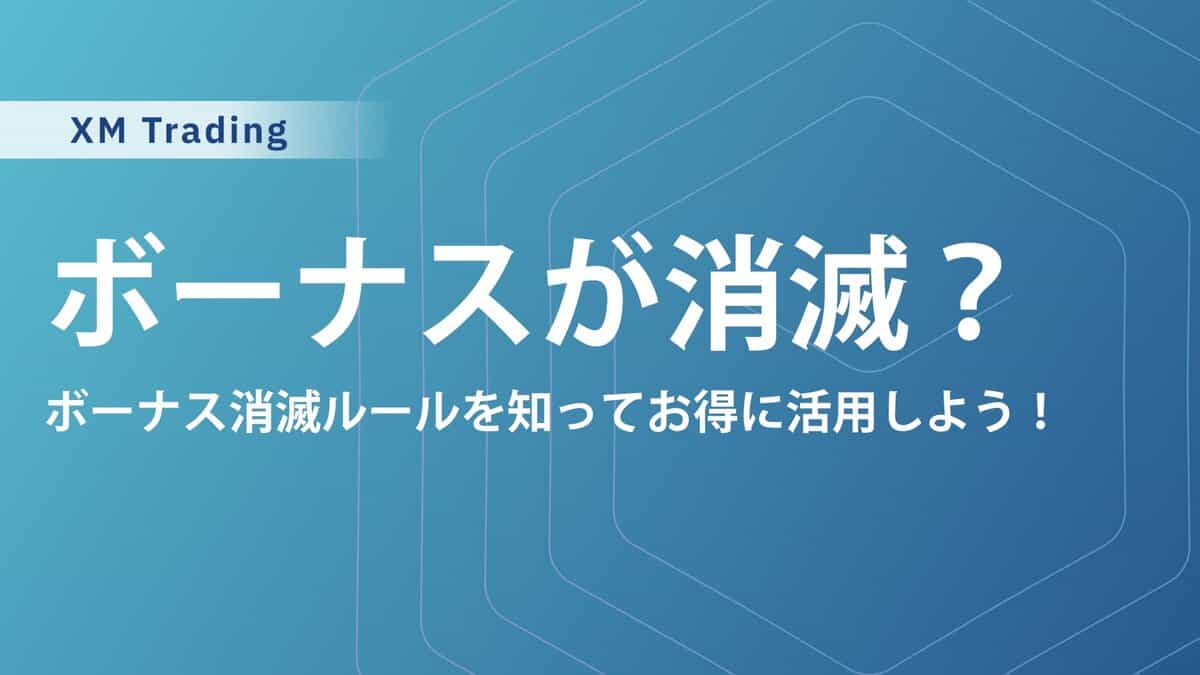 XM Trading

ボーナスが消滅？

ボーナス消滅ルールを知ってお得に活用しよう！